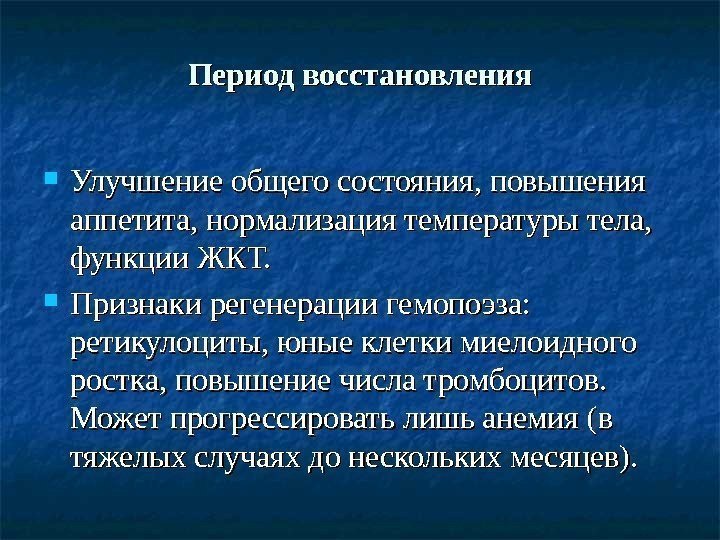 Период восстановления

Улучшение общего состояния, повышения аппетита, нормализация температуры тела, функции ЖКТ.

Признаки регенерации гемопоэза: ретикулоциты, юные клетки миелоидного ростка, повышение числа тромбоцитов. Может прогрессировать лишь анемия (в тяжелых случаях до нескольких месяцев).